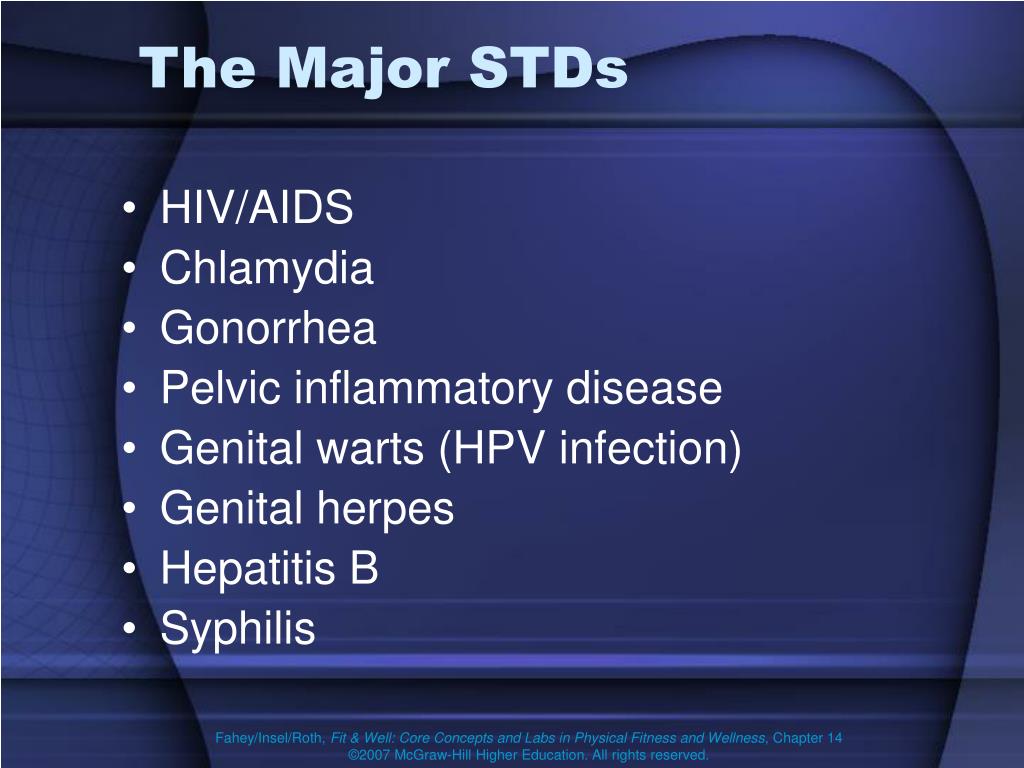 The Major STDs

• HIV/AIDS
• Chlamydia
• Gonorrhea
• Pelvic inflammatory disease
• Genital warts (HPV infection)
• Genital herpes
• Hepatitis B
• Syphilis

Fahey/Insel/Roth, Fit & Well: Core Concepts and Labs in Physical Fitness and Wellness, Chapter 14
©2007 McGraw-Hill Higher Education. All rights reserved.